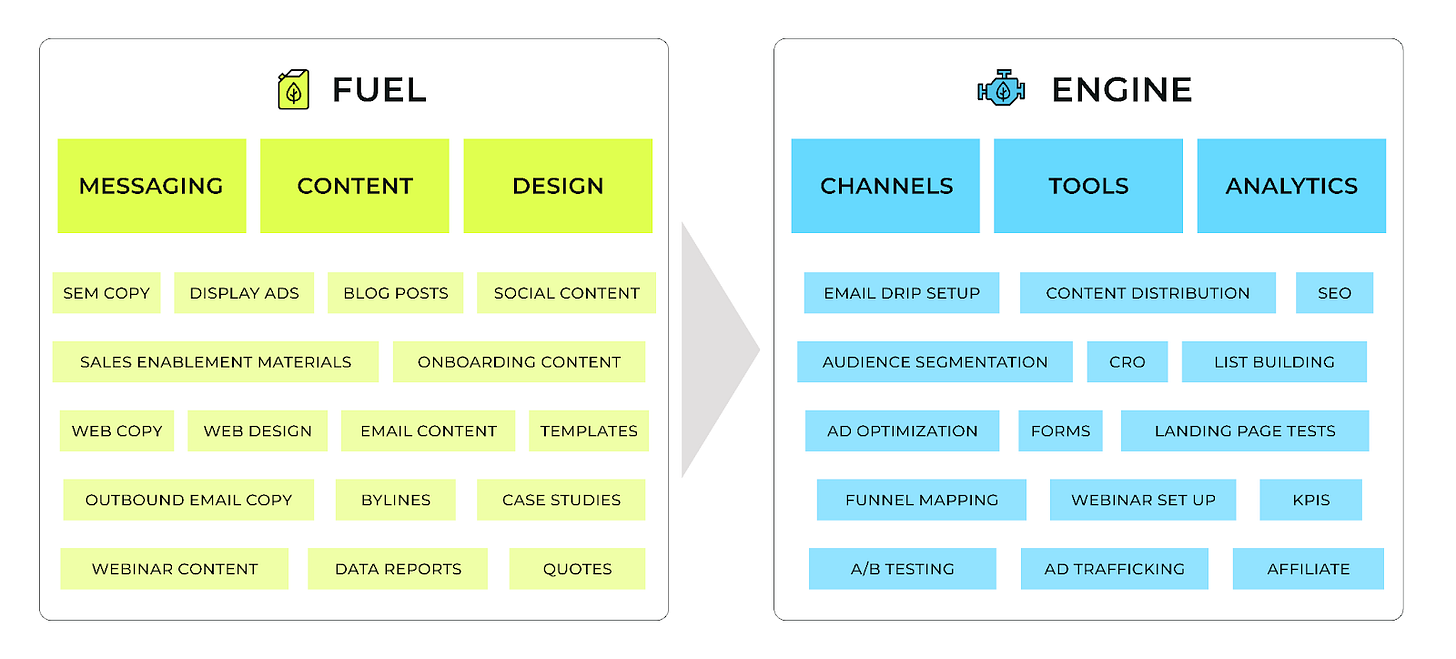 FUEL

MESSAGING
CONTENT
DESIGN

SEM COPY
DISPLAY ADS
BLOG POSTS
SOCIAL CONTENT
SALES ENABLEMENT MATERIALS
ONBOARDING CONTENT
WEB COPY
WEB DESIGN
EMAIL CONTENT
TEMPLATES
OUTBOUND EMAIL COPY
BYLINES
CASE STUDIES
WEBINAR CONTENT
DATA REPORTS
QUOTES

ENGINE

CHANNELS
TOOLS
ANALYTICS

EMAIL DRIP SETUP
CONTENT DISTRIBUTION
SEO
AUDIENCE SEGMENTATION
CRO
LIST BUILDING
AD OPTIMIZATION
FORMS
LANDING PAGE TESTS
FUNNEL MAPPING
WEBINAR SET UP
KPIS
A/B TESTING
AD TRAFFICKING
AFFILIATE